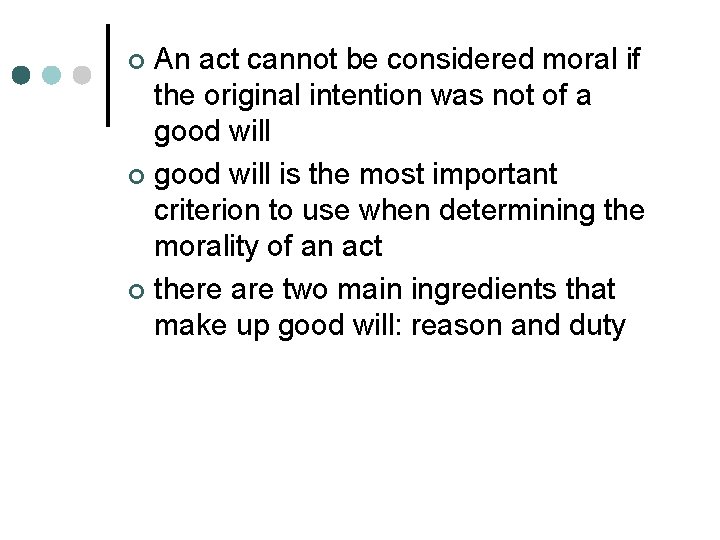 An act cannot be considered moral if the original intention was not of a good will

good will is the most important criterion to use when determining the morality of an act

there are two main ingredients that make up good will: reason and duty